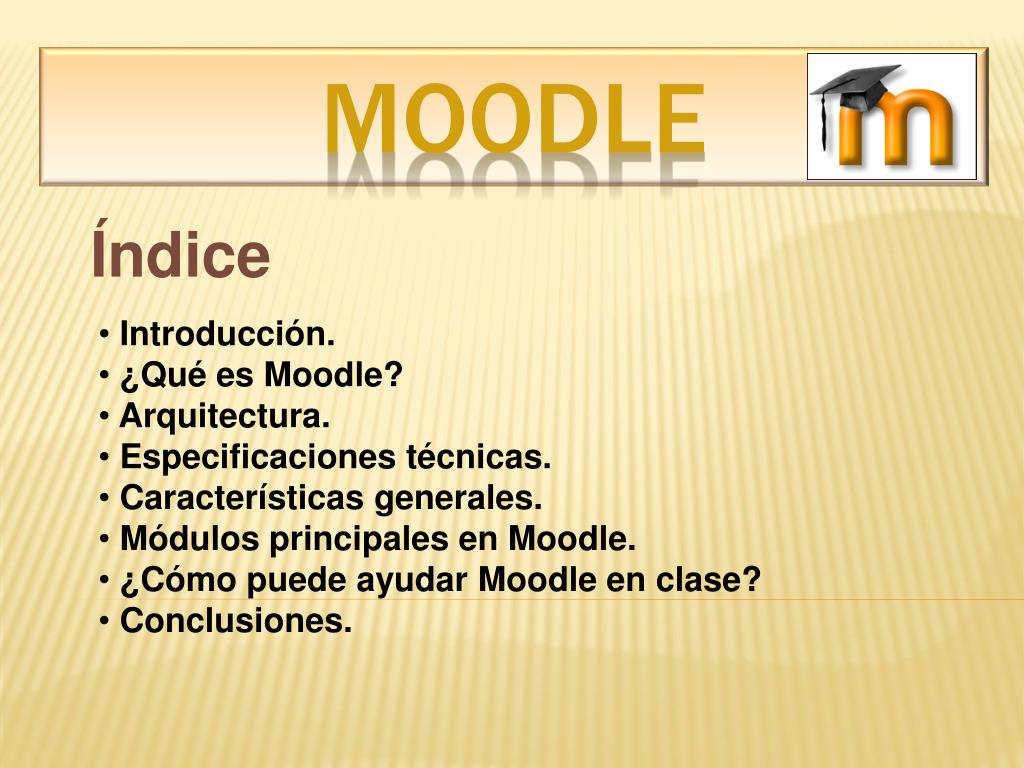 MOODLE

m

Índice

• Introducción.
• ¿Qué es Moodle?
• Arquitectura.
• Especificaciones técnicas.
• Características generales.
• Módulos principales en Moodle.
• ¿Cómo puede ayudar Moodle en clase?
• Conclusiones.